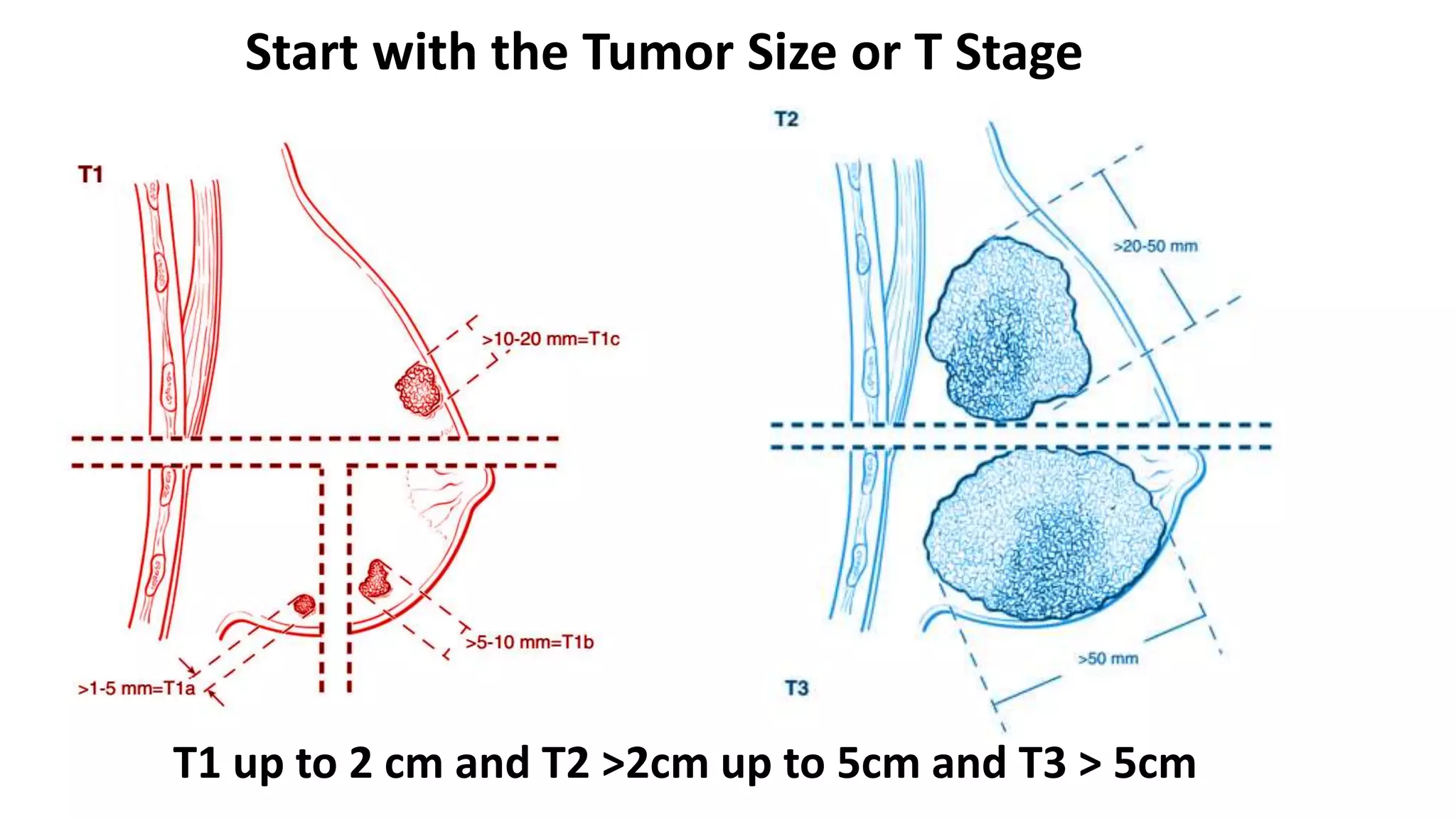 Start with the Tumor Size or T Stage

T1

>10-20 mm=T1c

>5-10 mm=T1b

>1-5 mm=T1a

T2

>20-50 mm

>50 mm

T3

T1 up to 2 cm and T2 >2cm up to 5cm and T3 > 5cm